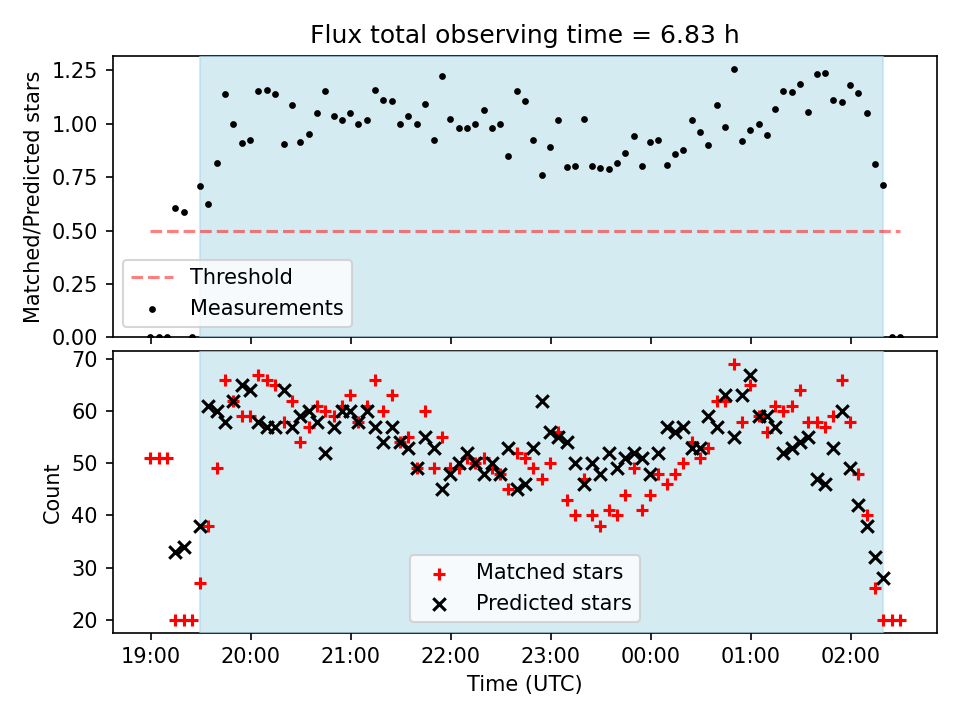 Flux total observing time = 6.83 h

Matched/Predicted stars

1.25
1.00
0.75
0.50
0.25
0.00

Threshold
Measurements

Count

70
60
50
40
30
20

Matched stars
Predicted stars

19:00
20:00
21:00
22:00
23:00
00:00
01:00
02:00

Time (UTC)